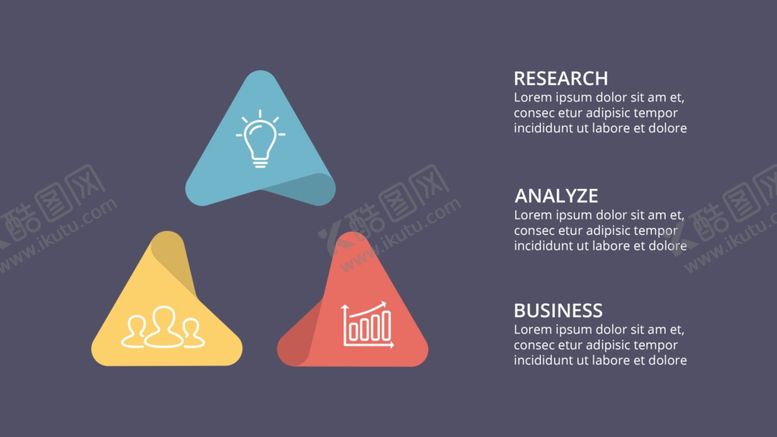 RESEARCH
Lorem ipsum dolor sit am et, consec etur adipisic tempor incididunt ut labore et dolore

ANALYZE
Lorem ipsum dolor sit am et, consec etur adipisic tempor incididunt ut labore et dolore

BUSINESS
Lorem ipsum dolor sit am et, consec etur adipisic tempor incididunt ut labore et dolore

酷图网 www.ikutu.com
酷图网 www.ikutu.com
酷图网 www.ikutu.com